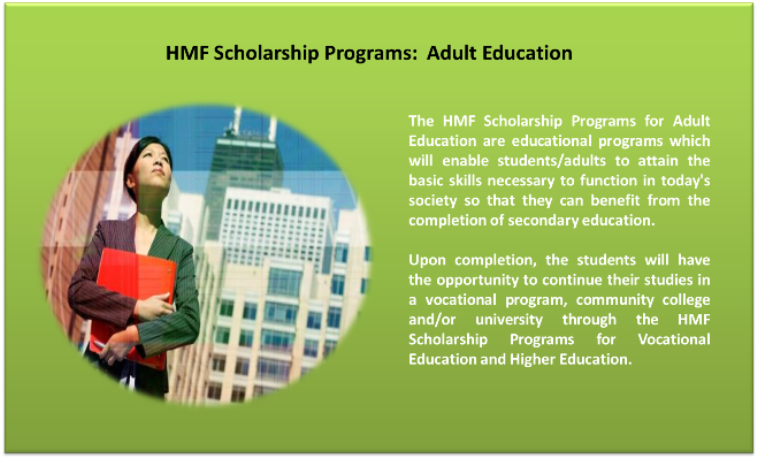 HMF Scholarship Programs:  Adult Education

The HMF Scholarship Programs for Adult Education are educational programs which will enable students/adults to attain the basic skills necessary to function in today's society so that they can benefit from the completion of secondary education.

Upon completion, the students will have the opportunity to continue their studies in a vocational program, community college and/or university through the HMF Scholarship Programs for Vocational Education and Higher Education.